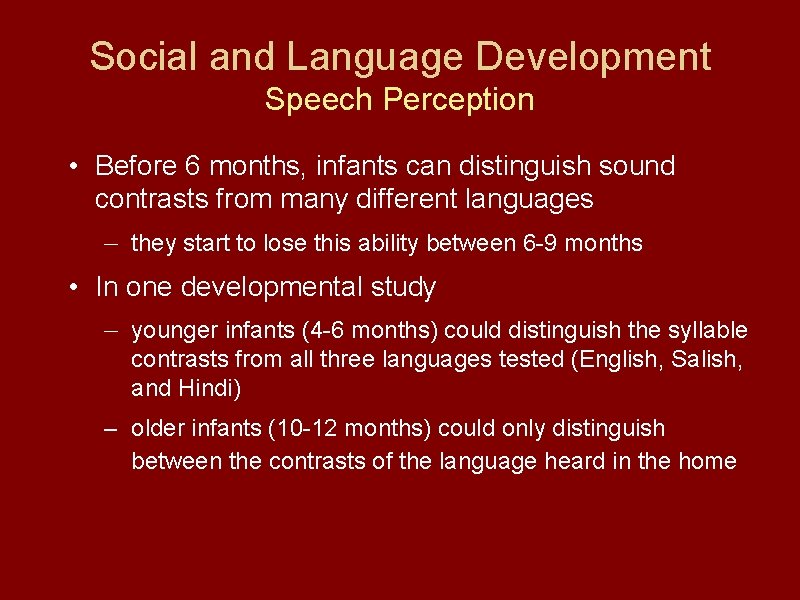 Social and Language Development
Speech Perception

• Before 6 months, infants can distinguish sound contrasts from many different languages

– they start to lose this ability between 6-9 months

• In one developmental study

– younger infants (4-6 months) could distinguish the syllable contrasts from all three languages tested (English, Salish, and Hindi)

– older infants (10-12 months) could only distinguish between the contrasts of the language heard in the home